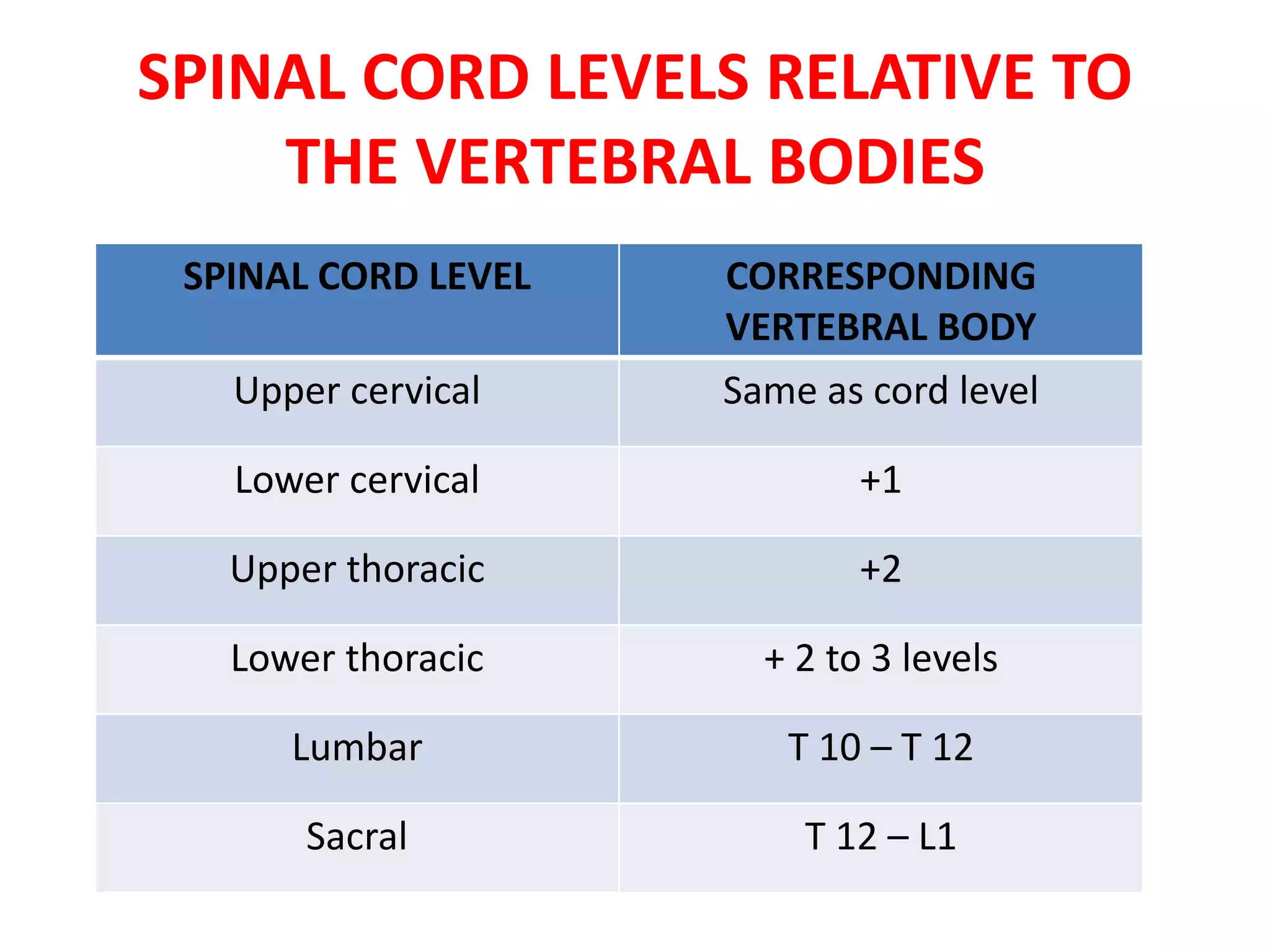 SPINAL CORD LEVELS RELATIVE TO THE VERTEBRAL BODIES

| SPINAL CORD LEVEL | CORRESPONDING VERTEBRAL BODY |
|---|---|
| Upper cervical | Same as cord level |
| Lower cervical | +1 |
| Upper thoracic | +2 |
| Lower thoracic | + 2 to 3 levels |
| Lumbar | T 10 – T 12 |
| Sacral | T 12 – L1 |